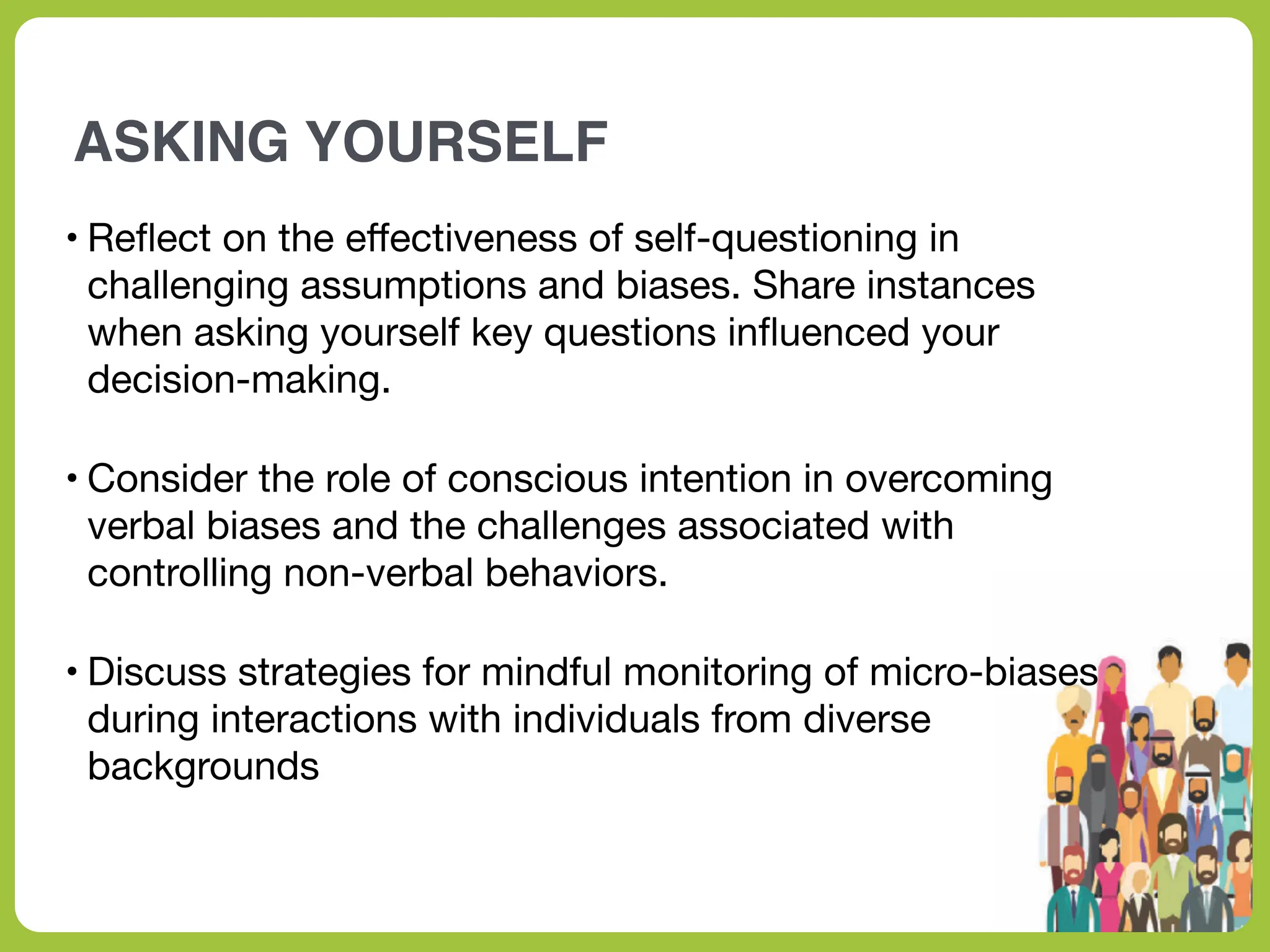 ASKING YOURSELF

• Reflect on the effectiveness of self-questioning in challenging assumptions and biases. Share instances when asking yourself key questions influenced your decision-making.

• Consider the role of conscious intention in overcoming verbal biases and the challenges associated with controlling non-verbal behaviors.

• Discuss strategies for mindful monitoring of micro-biases during interactions with individuals from diverse backgrounds